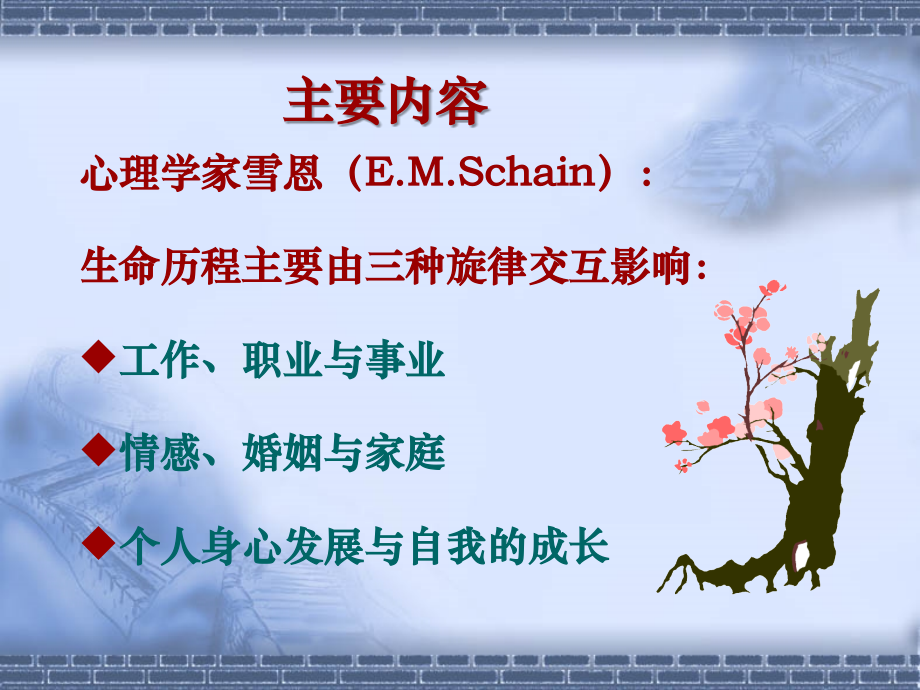 主要内容

心理学家雪恩（E.M.Schain）：

生命历程主要由三种旋律交互影响：

◆工作、职业与事业

◆情感、婚姻与家庭

◆个人身心发展与自我的成长